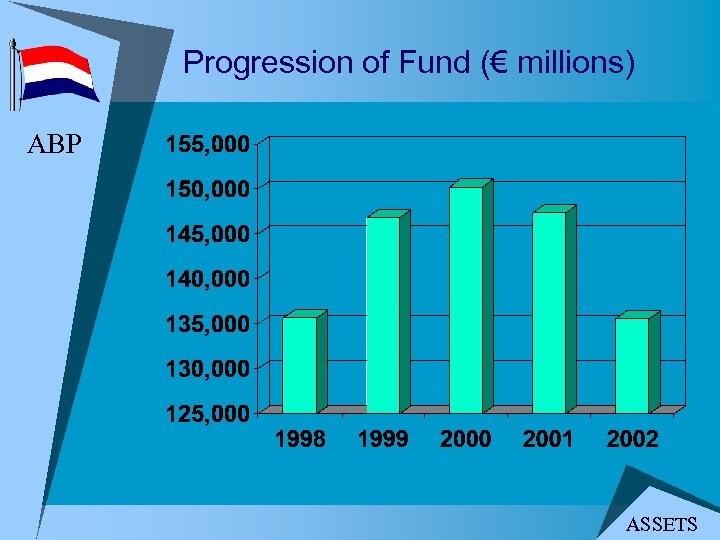 Progression of Fund (€ millions)

ABP

155,000
150,000
145,000
140,000
135,000
130,000
125,000

1998 1999 2000 2001 2002

ASSETS